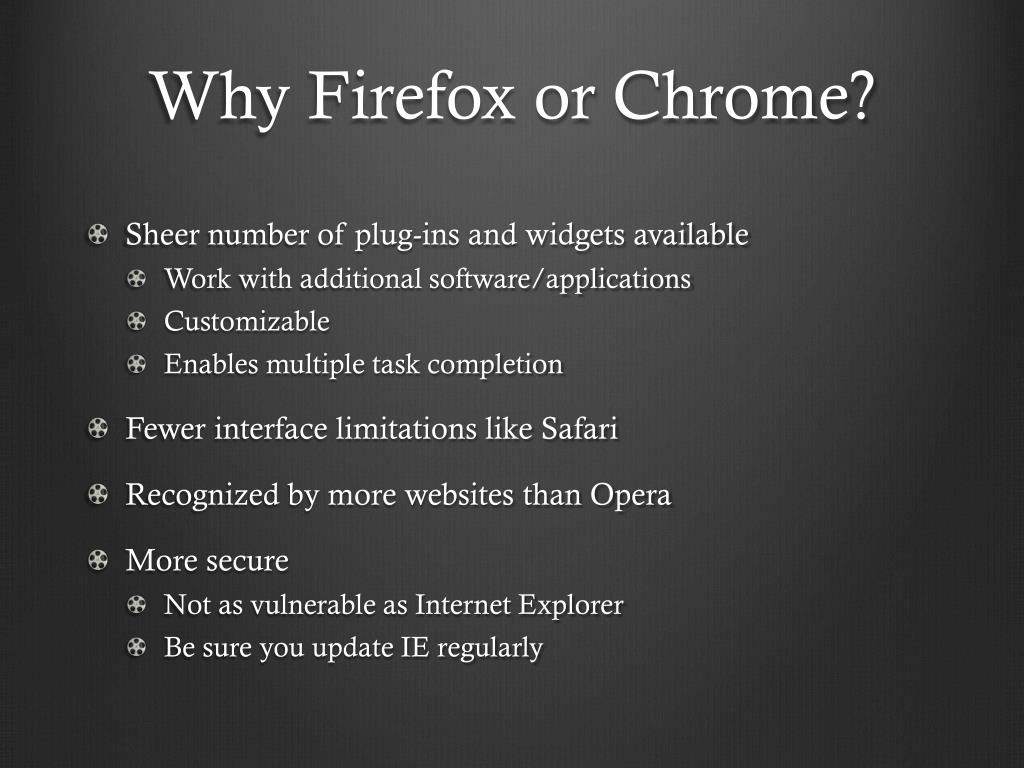 Why Firefox or Chrome?

Sheer number of plug-ins and widgets available

Work with additional software/applications

Customizable

Enables multiple task completion

Fewer interface limitations like Safari

Recognized by more websites than Opera

More secure

Not as vulnerable as Internet Explorer

Be sure you update IE regularly